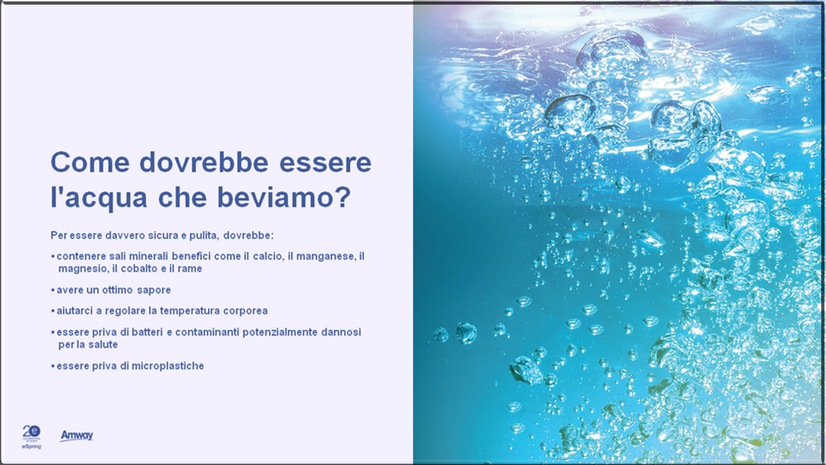 Come dovrebbe essere l'acqua che beviamo?

Per essere davvero sicura e pulita, dovrebbe:

• contenere sali minerali benefici come il calcio, il manganese, il magnesio, il cobalto e il rame

• avere un ottimo sapore

• aiutarci a regolare la temperatura corporea

• essere priva di batteri e contaminanti potenzialmente dannosi per la salute

• essere priva di microplastiche

20 eSpring

Amway